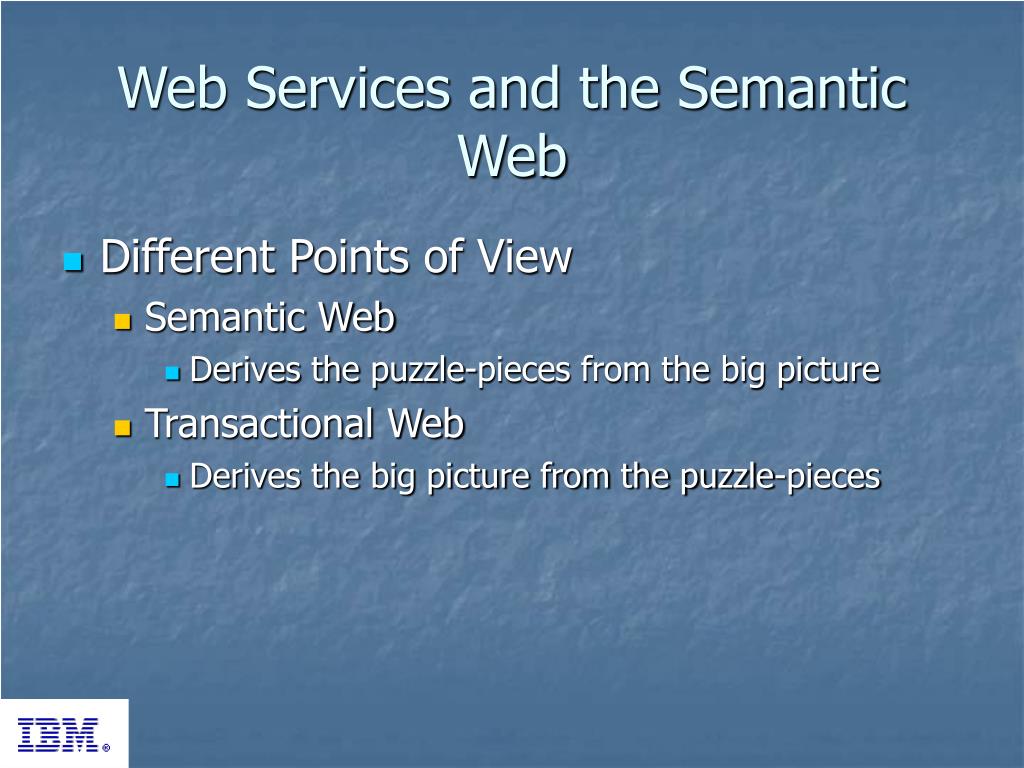 Web Services and the Semantic Web

Different Points of View
Semantic Web
Derives the puzzle-pieces from the big picture
Transactional Web
Derives the big picture from the puzzle-pieces

IBM®